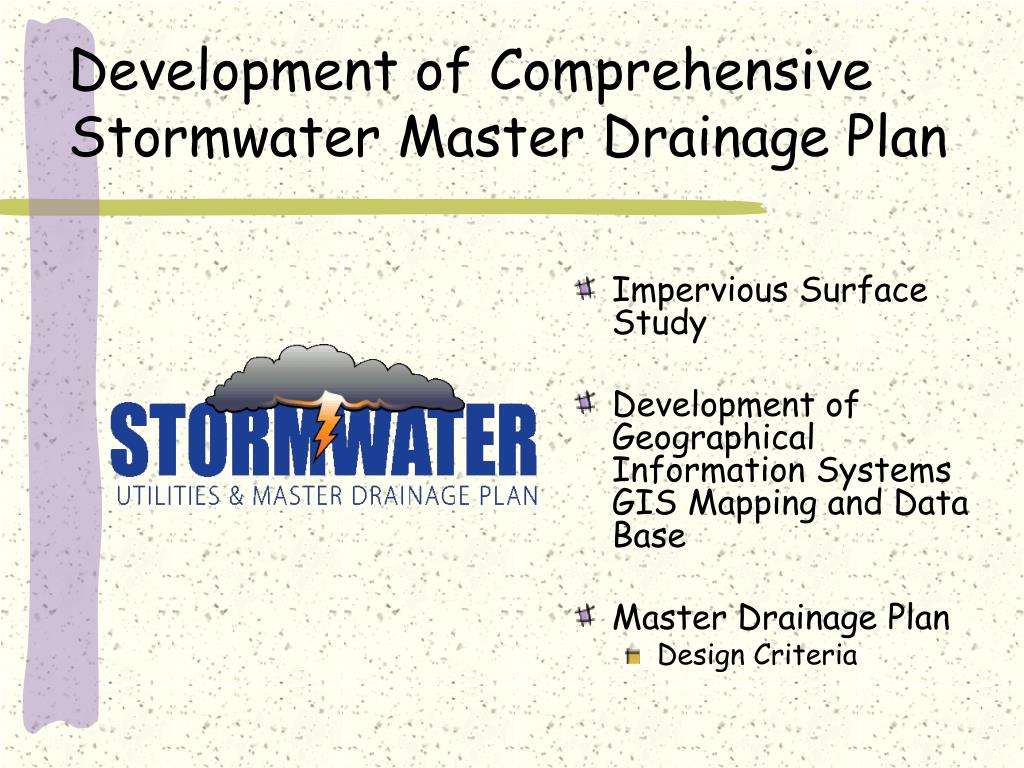 Development of Comprehensive Stormwater Master Drainage Plan

STORMWATER
UTILITIES & MASTER DRAINAGE PLAN

Impervious Surface Study

Development of Geographical Information Systems GIS Mapping and Data Base

Master Drainage Plan

Design Criteria